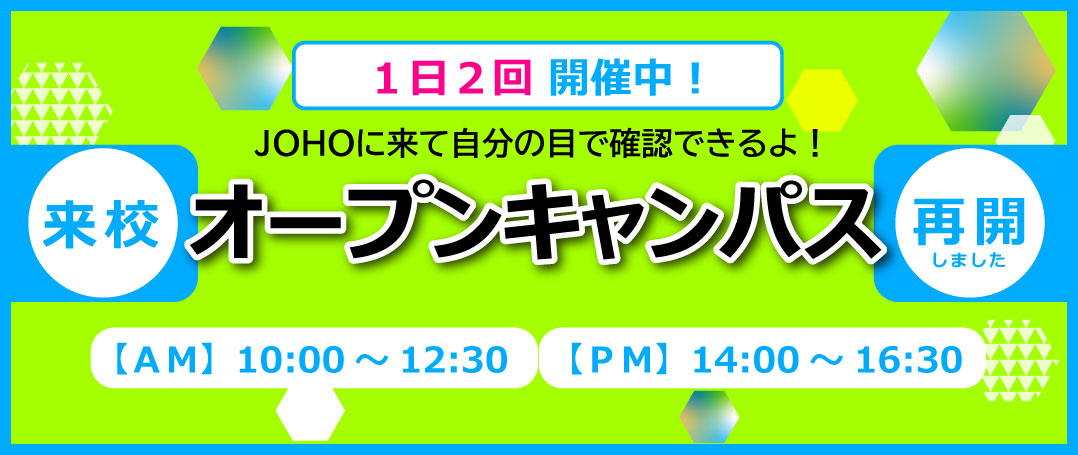 1日2回 開催中！

JOHOに来て自分の目で確認できるよ！

来校

オープンキャンパス

再開
しました

【AM】10:00 ～ 12:30

【PM】14:00 ～ 16:30